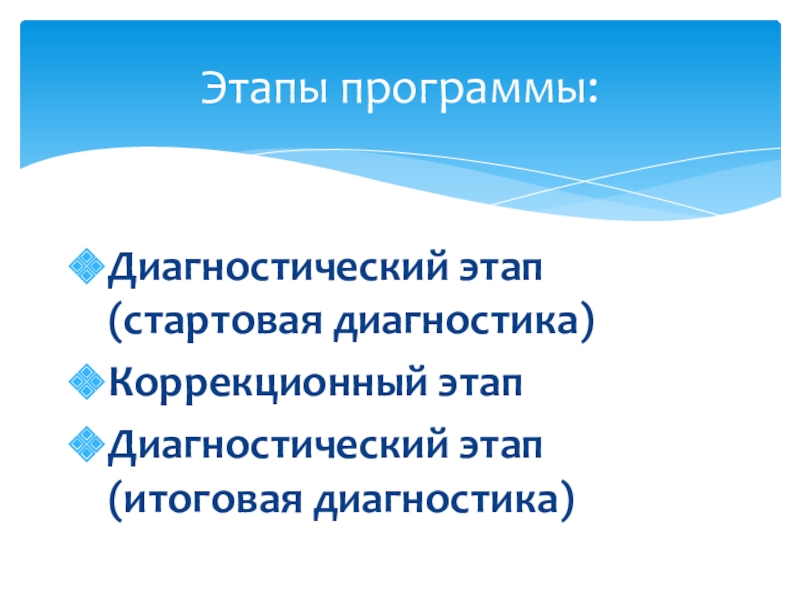 Этапы программы:

Диагностический этап (стартовая диагностика)

Коррекционный этап

Диагностический этап (итоговая диагностика)